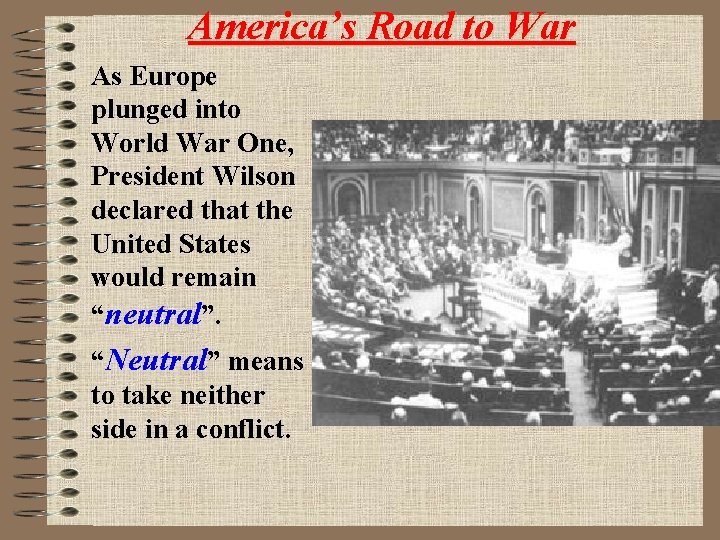 America’s Road to War

As Europe plunged into World War One, President Wilson declared that the United States would remain “neutral”.

“Neutral” means to take neither side in a conflict.